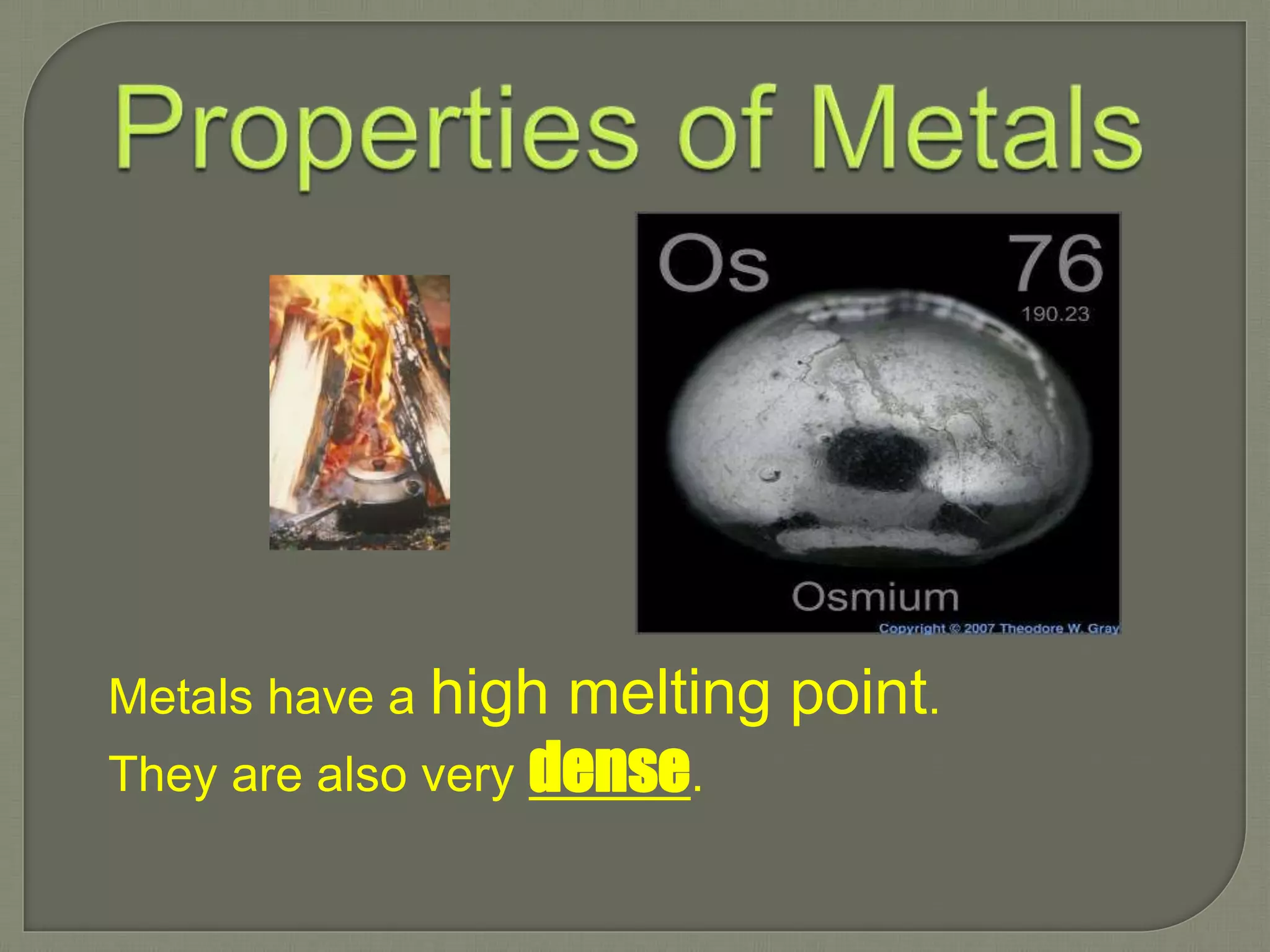 Properties of Metals

Os

76

190.23

Osmium

Copyright © 2007 Theodore W. Gray

Metals have a high melting point.

They are also very dense.